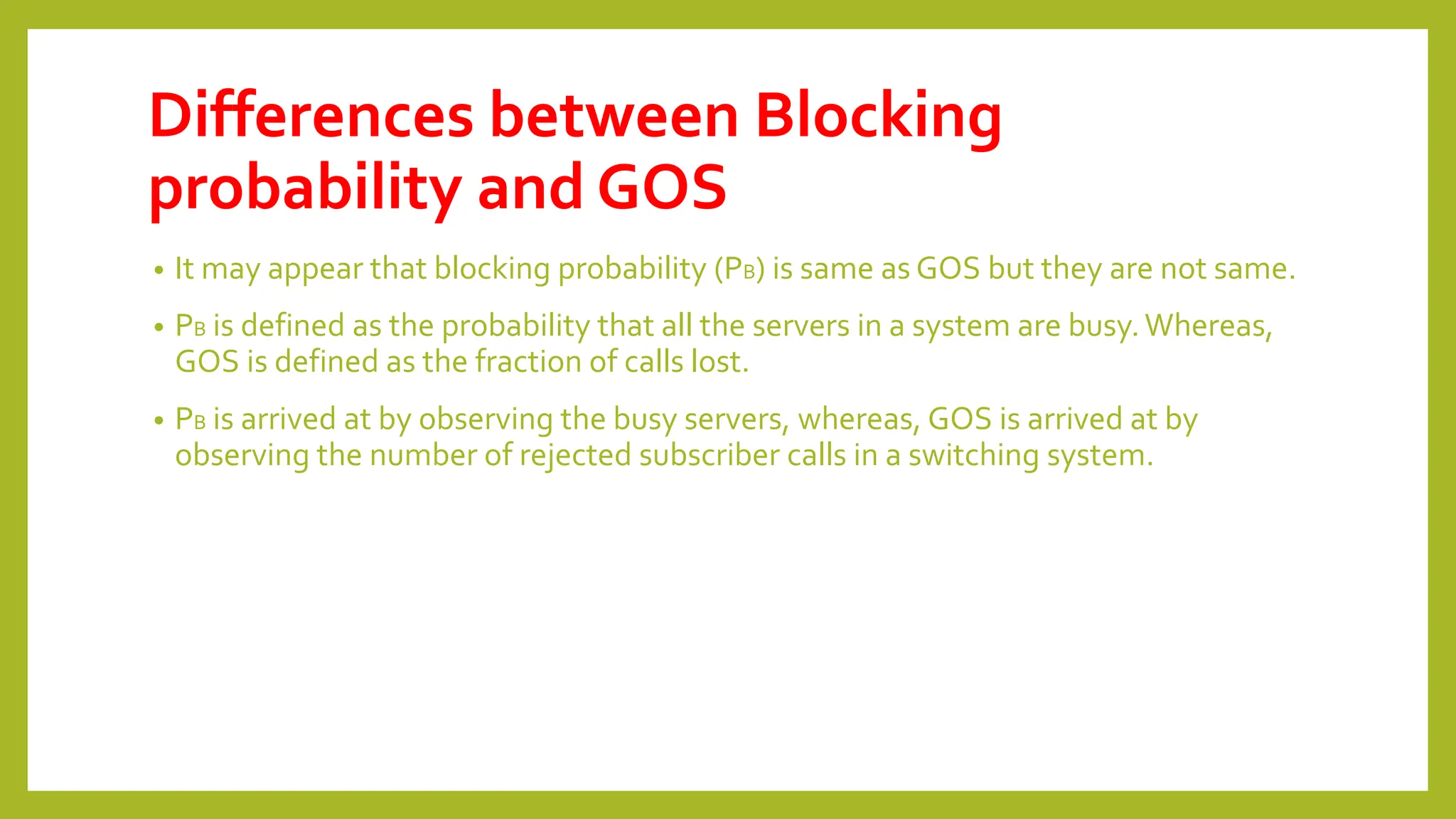 Differences between Blocking probability and GOS

• It may appear that blocking probability ($P_B$) is same as GOS but they are not same.

• $P_B$ is defined as the probability that all the servers in a system are busy. Whereas, GOS is defined as the fraction of calls lost.

• $P_B$ is arrived at by observing the busy servers, whereas, GOS is arrived at by observing the number of rejected subscriber calls in a switching system.